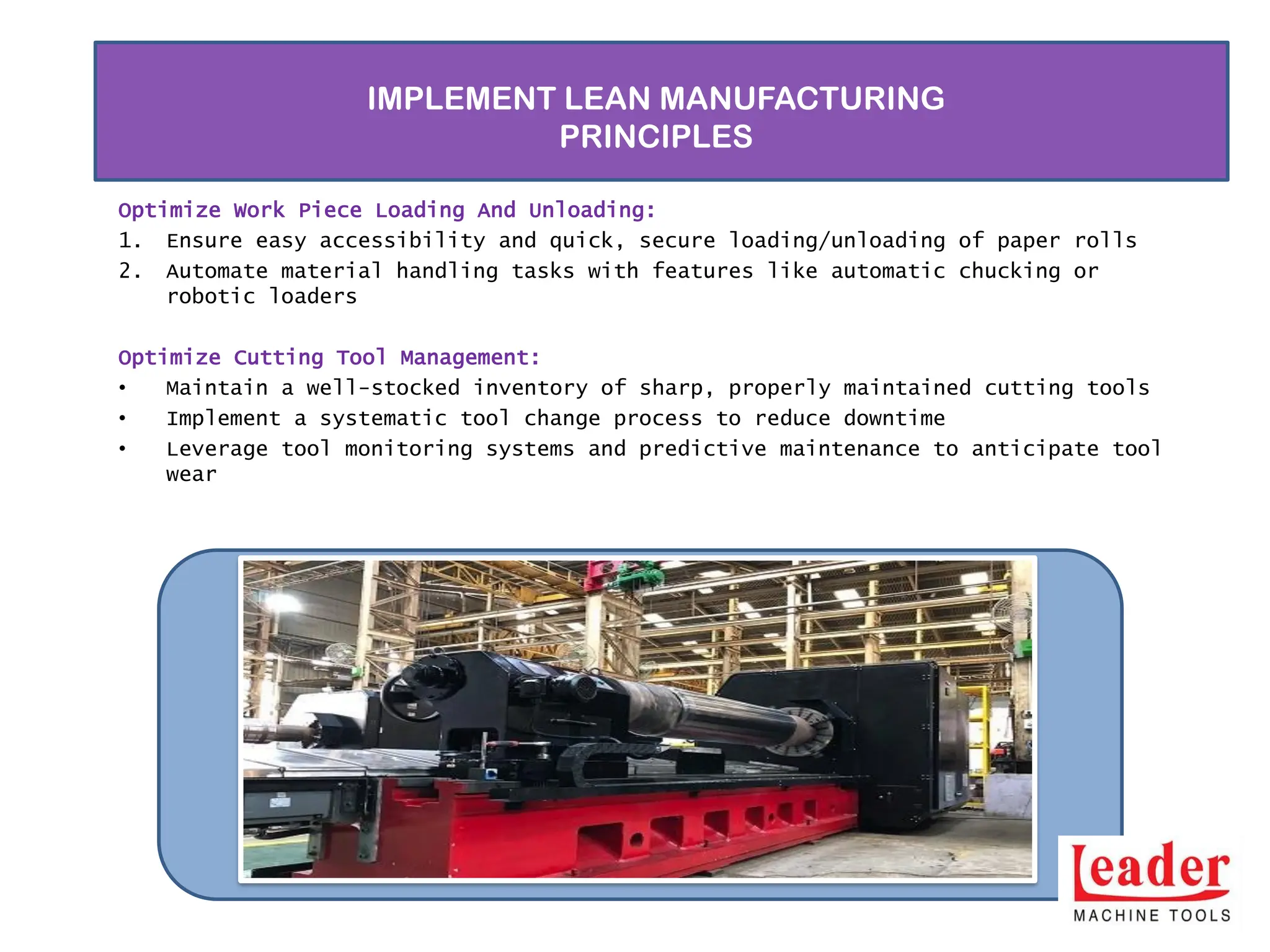 IMPLEMENT LEAN MANUFACTURING PRINCIPLES

Optimize Work Piece Loading And Unloading:
1. Ensure easy accessibility and quick, secure loading/unloading of paper rolls
2. Automate material handling tasks with features like automatic chucking or robotic loaders

Optimize Cutting Tool Management:
• Maintain a well-stocked inventory of sharp, properly maintained cutting tools
• Implement a systematic tool change process to reduce downtime
• Leverage tool monitoring systems and predictive maintenance to anticipate tool wear

leader
MACHINE TOOLS